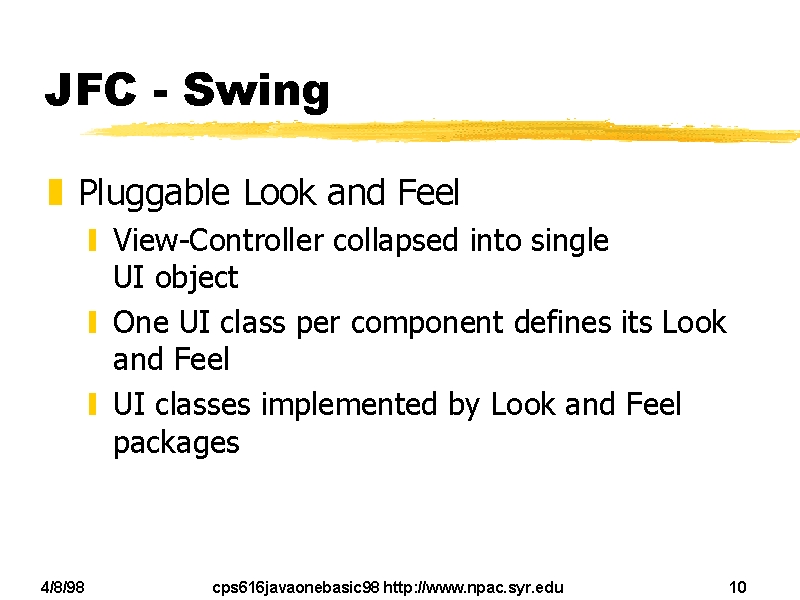 JFC - Swing

Pluggable Look and Feel

View-Controller collapsed into single UI object

One UI class per component defines its Look and Feel

UI classes implemented by Look and Feel packages

4/8/98 cps616javaonebasic98 http://www.npac.syr.edu 10